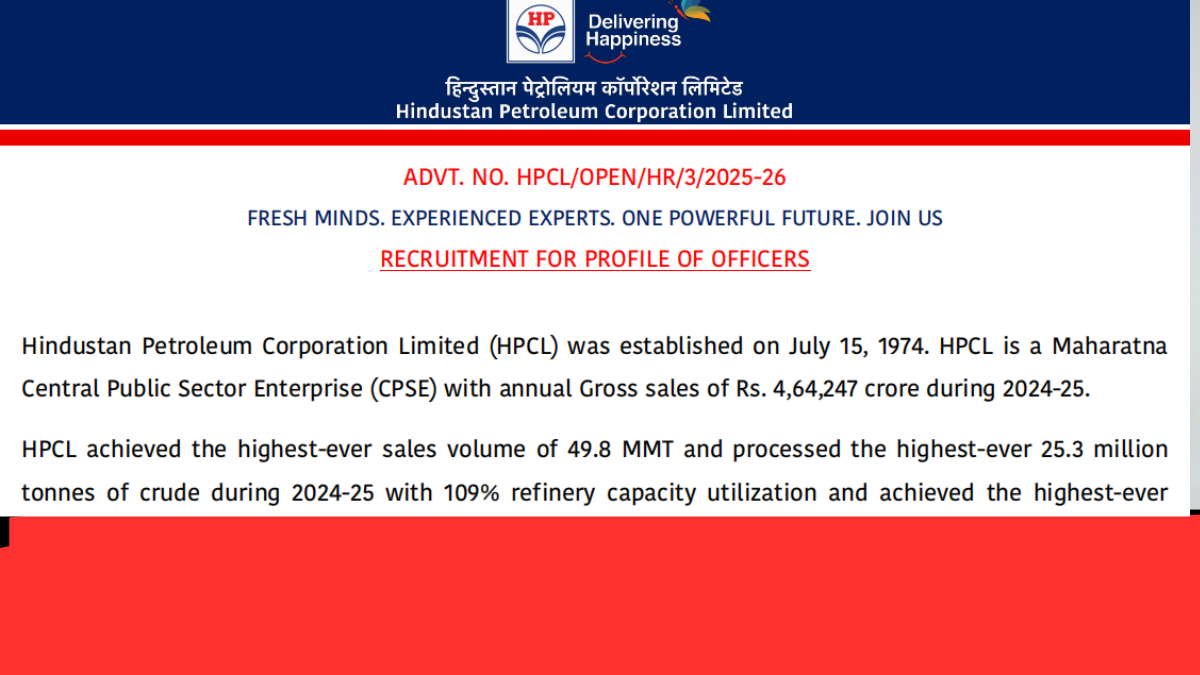 HP

Delivering Happiness

हिन्दुस्तान पेट्रोलियम कॉर्पोरेशन लिमिटेड
Hindustan Petroleum Corporation Limited

ADVT. NO. HPCL/OPEN/HR/3/2025-26

FRESH MINDS. EXPERIENCED EXPERTS. ONE POWERFUL FUTURE. JOIN US

RECRUITMENT FOR PROFILE OF OFFICERS

Hindustan Petroleum Corporation Limited (HPCL) was established on July 15, 1974. HPCL is a Maharatna Central Public Sector Enterprise (CPSE) with annual Gross sales of Rs. 4,64,247 crore during 2024-25.

HPCL achieved the highest-ever sales volume of 49.8 MMT and processed the highest-ever 25.3 million tonnes of crude during 2024-25 with 109% refinery capacity utilization and achieved the highest-ever